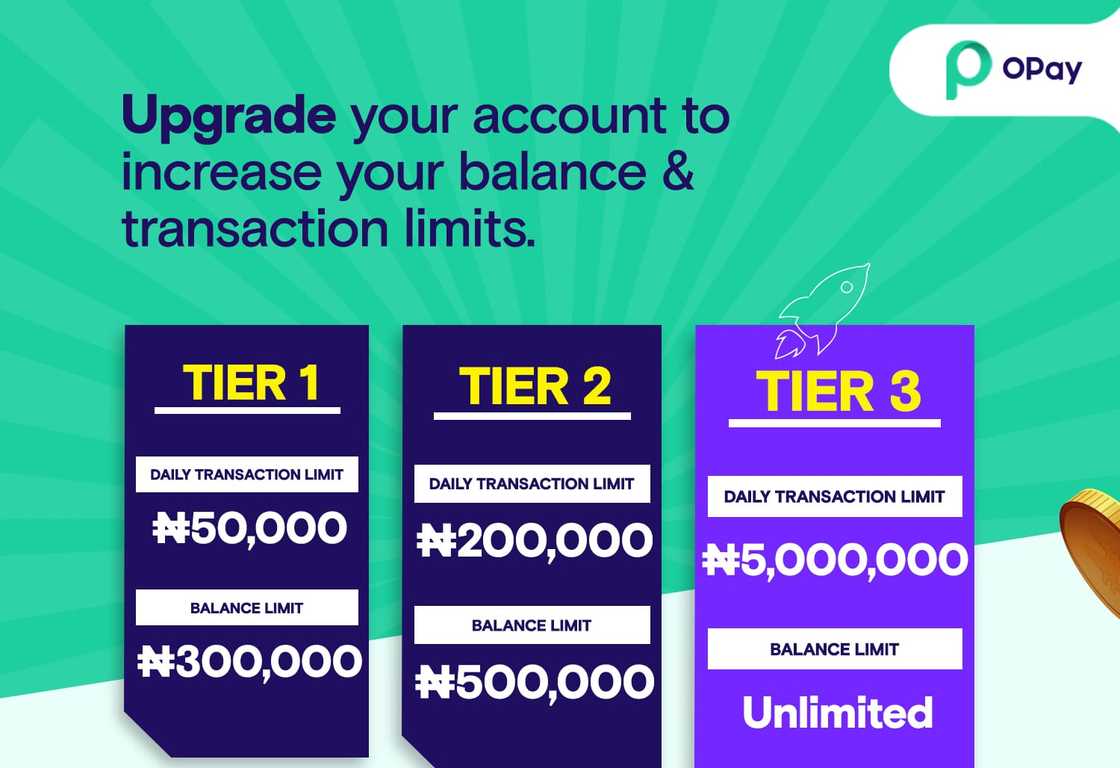 OPay

Upgrade your account to increase your balance & transaction limits.

TIER 1

DAILY TRANSACTION LIMIT

₦50,000

BALANCE LIMIT

₦300,000

TIER 2

DAILY TRANSACTION LIMIT

₦200,000

BALANCE LIMIT

₦500,000

TIER 3

DAILY TRANSACTION LIMIT

₦5,000,000

BALANCE LIMIT

Unlimited